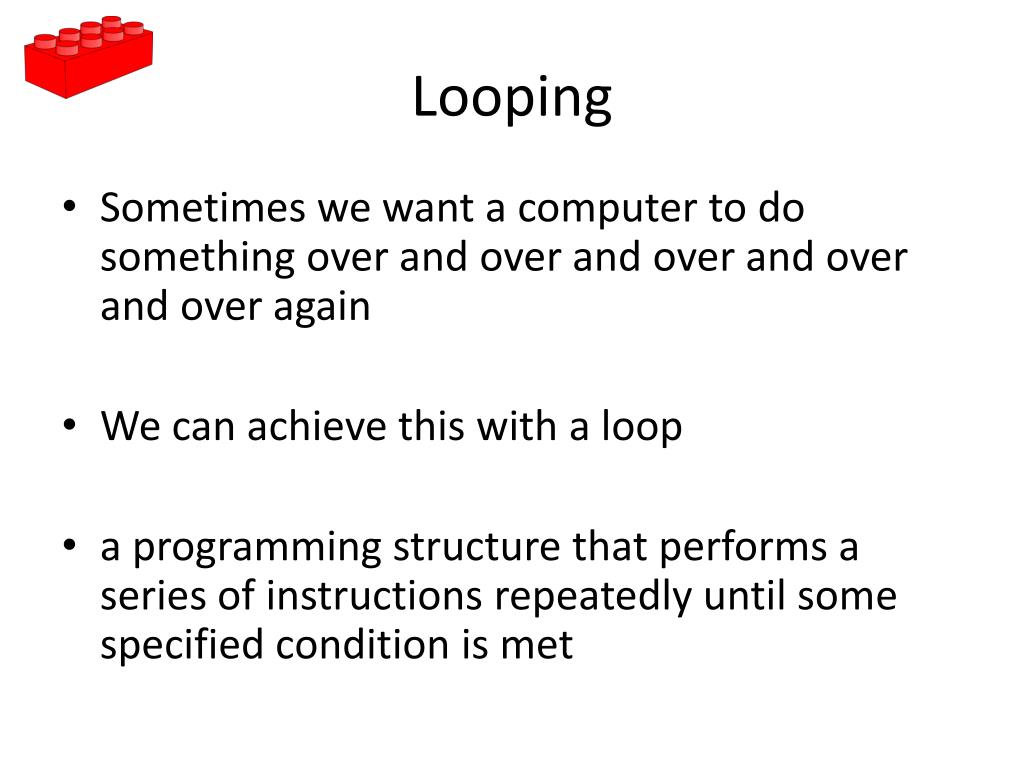 Looping

• Sometimes we want a computer to do something over and over and over and over and over again

• We can achieve this with a loop

• a programming structure that performs a series of instructions repeatedly until some specified condition is met